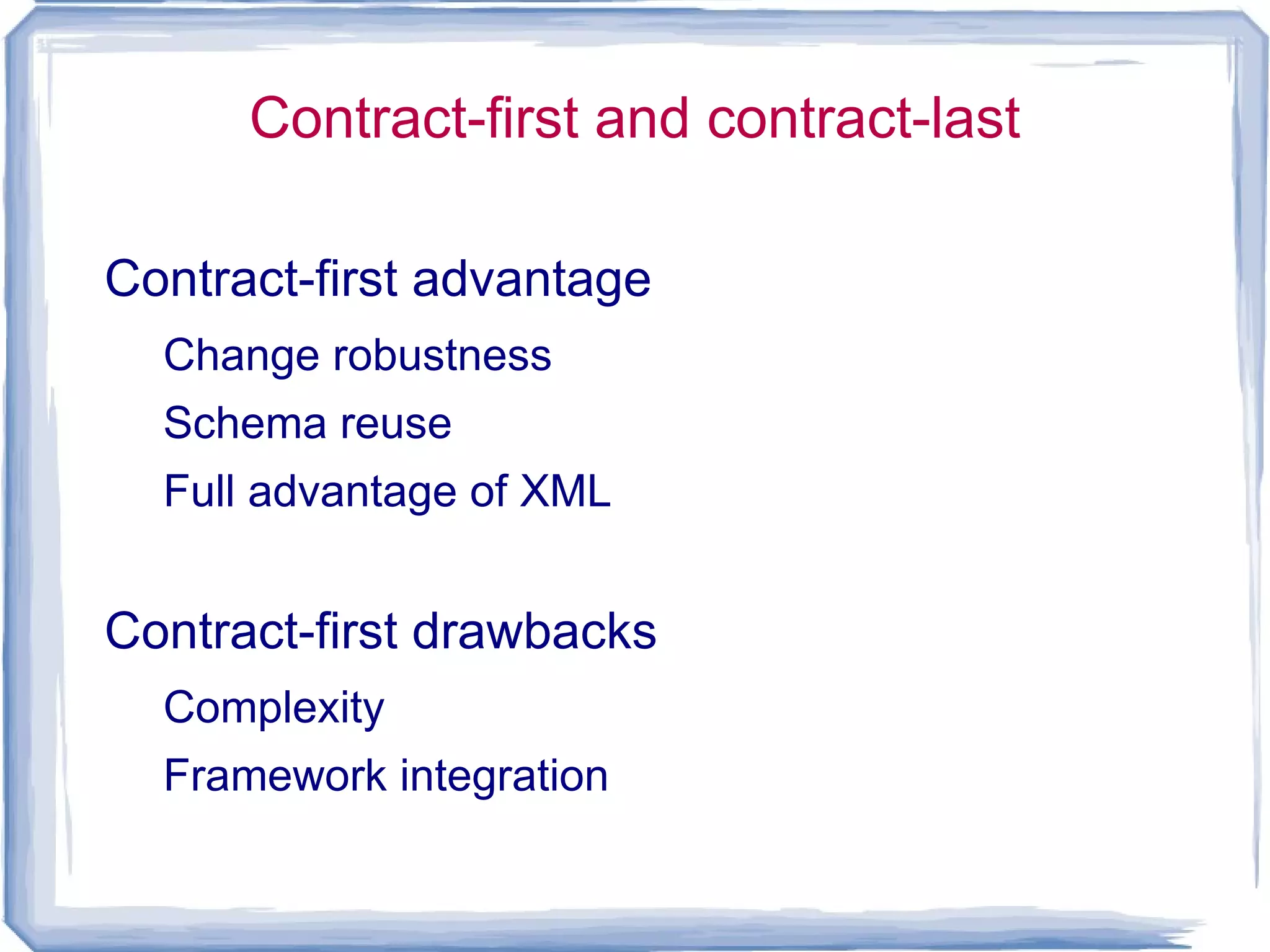 Contract-first and contract-last

Contract-first advantage

Change robustness

Schema reuse

Full advantage of XML

Contract-first drawbacks

Complexity

Framework integration